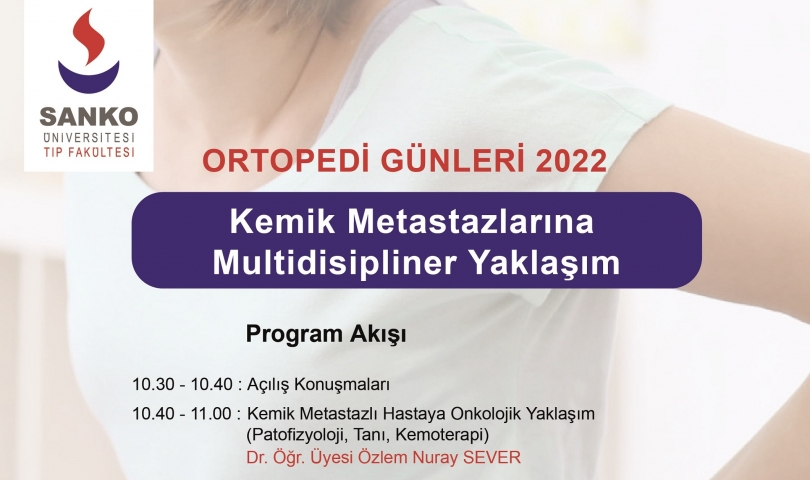 SANKO
ÜNİVERSİTESİ
TIP FAKÜLTESİ

ORTOPEDİ GÜNLERİ 2022

Kemik Metastazlarına Multidisipliner Yaklaşım

Program Akışı

10.30 - 10.40 : Açılış Konuşmaları

10.40 - 11.00 : Kemik Metastazlı Hastaya Onkolojik Yaklaşım (Patofizyoloji, Tanı, Kemoterapi)
Dr. Öğr. Üyesi Özlem Nuray SEVER